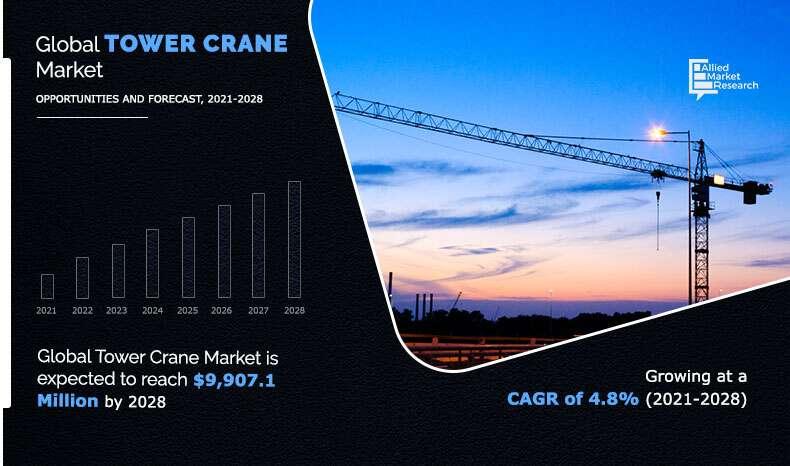 Global TOWER CRANE Market

OPPORTUNITIES AND FORECAST, 2021-2028

Allied Market Research

2021 2022 2023 2024 2025 2026 2027 2028

Global Tower Crane Market is expected to reach $9,907.1 Million by 2028

Growing at a CAGR of 4.8% (2021-2028)